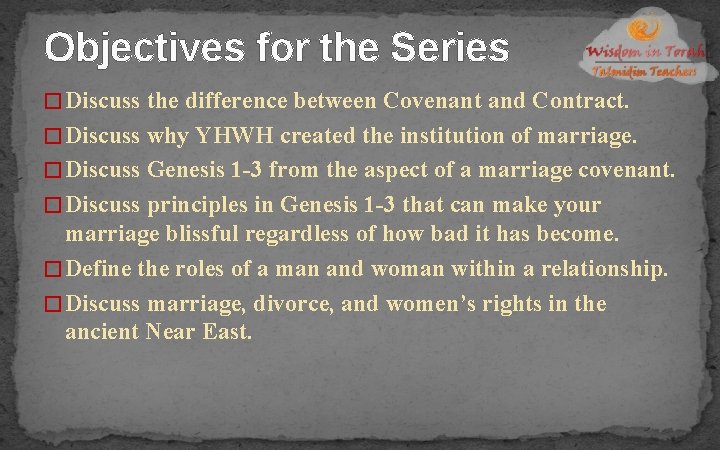 Objectives for the Series

Wisdom in Torah
Talmidim Teachers

□ Discuss the difference between Covenant and Contract.
□ Discuss why YHWH created the institution of marriage.
□ Discuss Genesis 1-3 from the aspect of a marriage covenant.
□ Discuss principles in Genesis 1-3 that can make your marriage blissful regardless of how bad it has become.
□ Define the roles of a man and woman within a relationship.
□ Discuss marriage, divorce, and women's rights in the ancient Near East.